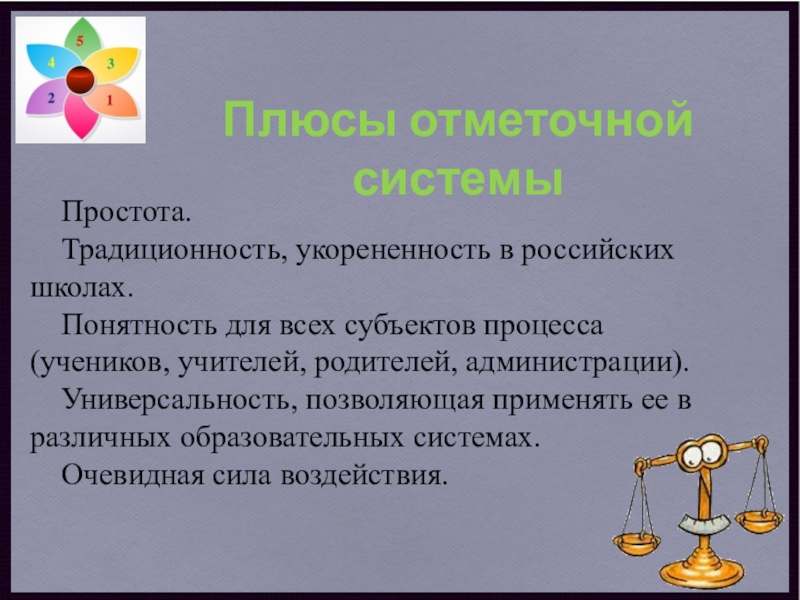 5
4
3
2
1

Плюсы отметочной системы

Простота.

Традиционность, укорененность в российских школах.

Понятность для всех субъектов процесса (учеников, учителей, родителей, администрации).

Универсальность, позволяющая применять ее в различных образовательных системах.

Очевидная сила воздействия.